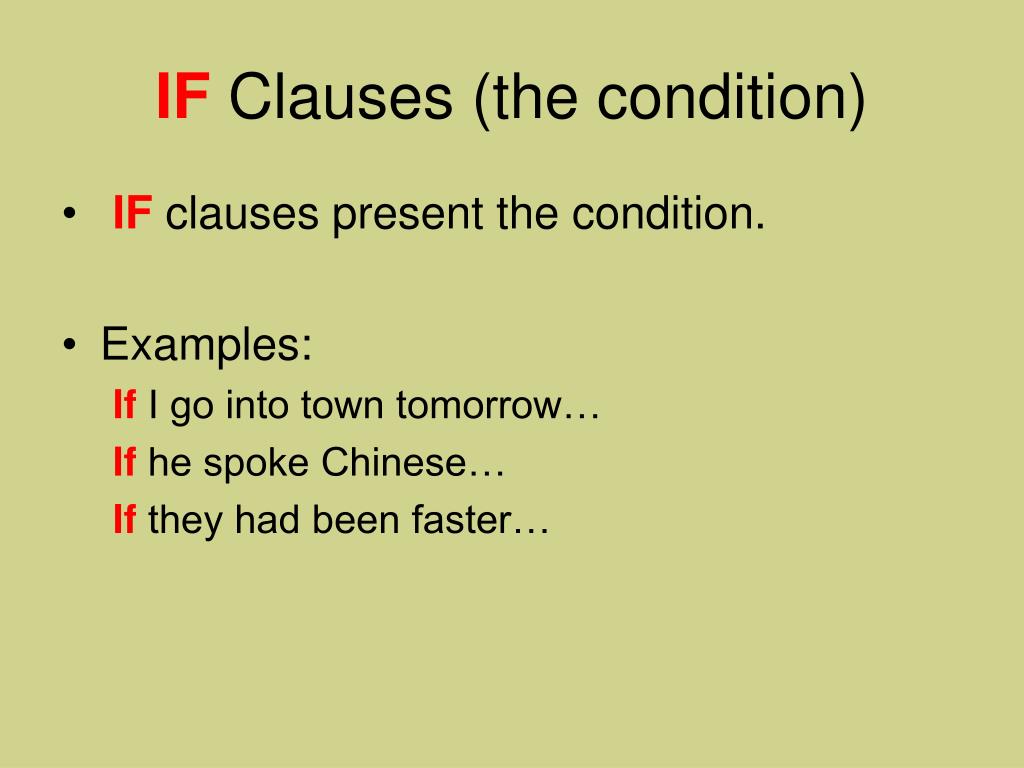 IF Clauses (the condition)

• IF clauses present the condition.

• Examples:
If I go into town tomorrow…
If he spoke Chinese…
If they had been faster…